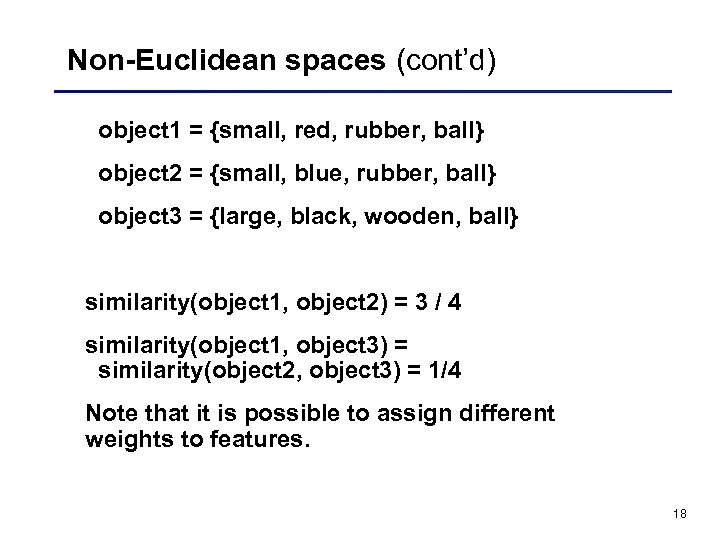 Non-Euclidean spaces (cont'd)

object1 = {small, red, rubber, ball}

object2 = {small, blue, rubber, ball}

object3 = {large, black, wooden, ball}

similarity(object1, object2) = 3 / 4

similarity(object1, object3) = similarity(object2, object3) = 1/4

Note that it is possible to assign different weights to features.

18